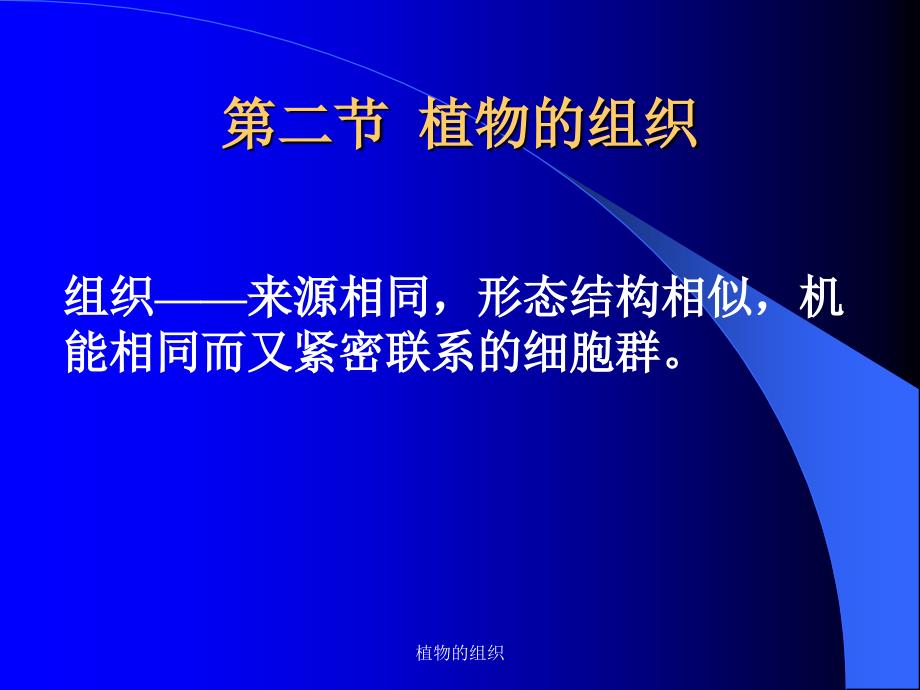 第二节 植物的组织

组织——来源相同，形态结构相似，机能相同而又紧密联系的细胞群。

植物的组织